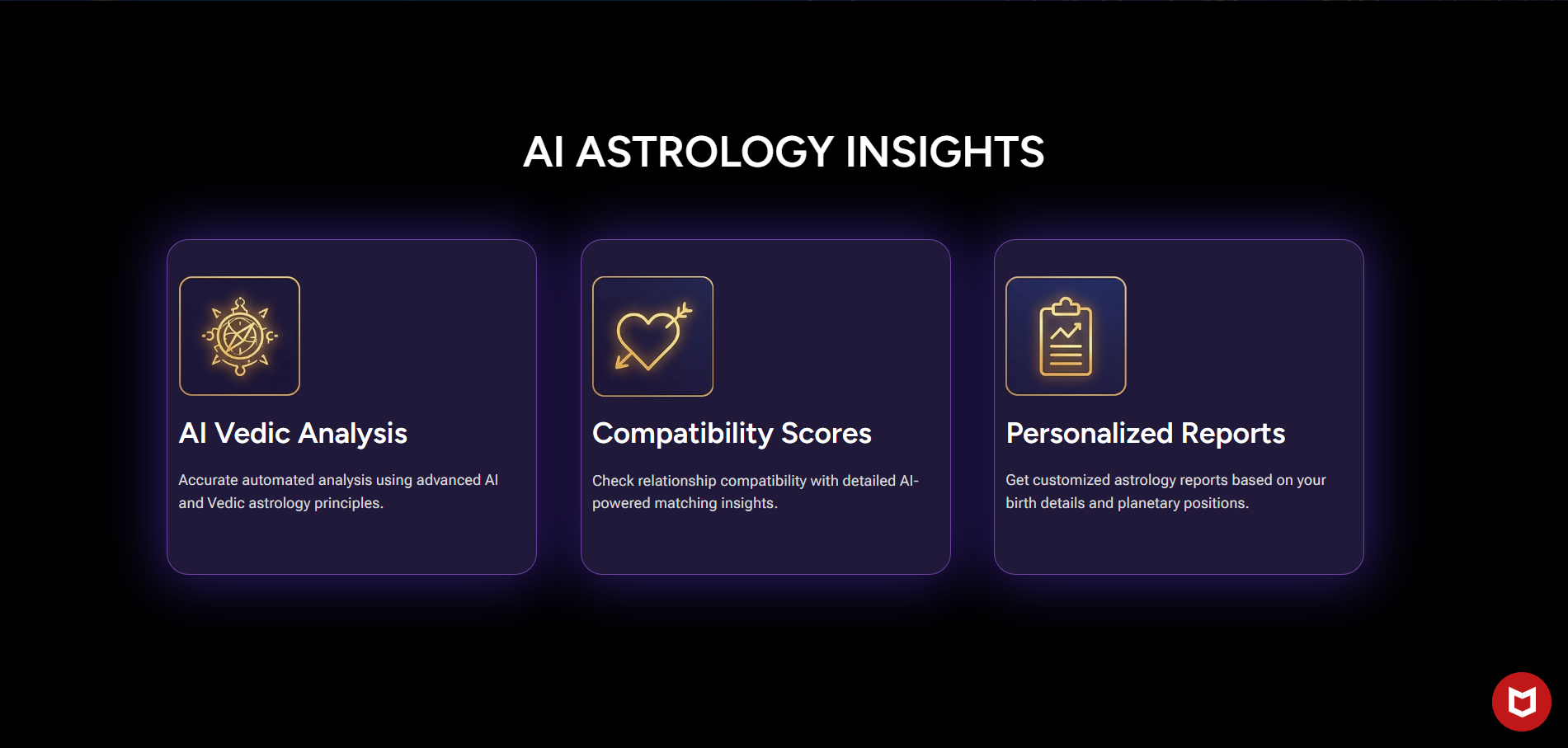 AI ASTROLOGY INSIGHTS

AI Vedic Analysis

Accurate automated analysis using advanced AI and Vedic astrology principles.

Compatibility Scores

Check relationship compatibility with detailed AI-powered matching insights.

Personalized Reports

Get customized astrology reports based on your birth details and planetary positions.